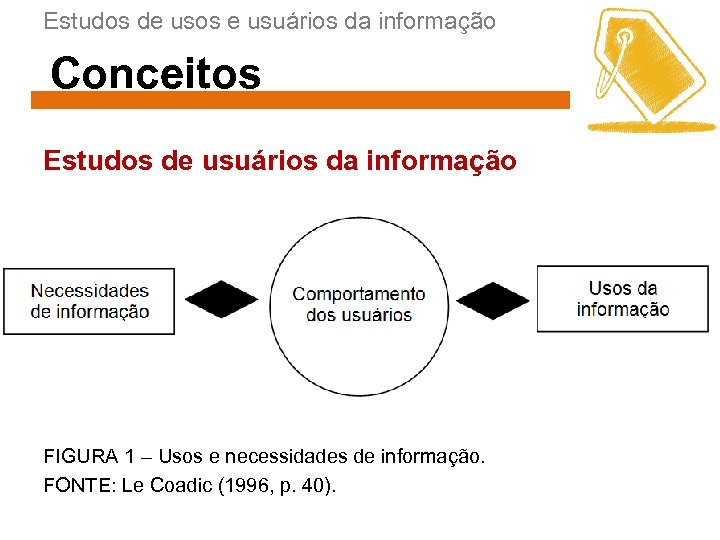 Estudos de usos e usuários da informação

Conceitos

Estudos de usuários da informação

Necessidades de informação

Comportamento dos usuários

Usos da informação

FIGURA 1 – Usos e necessidades de informação.
FONTE: Le Coadic (1996, p. 40).